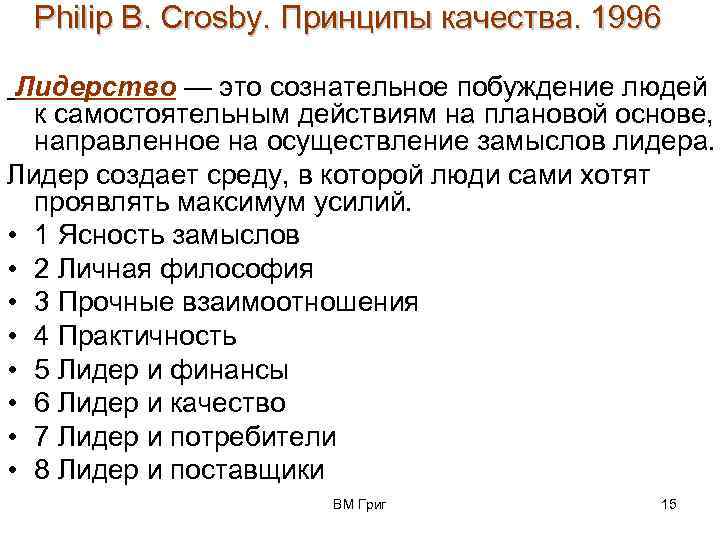 Philip B. Crosby. Принципы качества. 1996

Лидерство — это сознательное побуждение людей к самостоятельным действиям на плановой основе, направленное на осуществление замыслов лидера.

Лидер создает среду, в которой люди сами хотят проявлять максимум усилий.

• 1 Ясность замыслов
• 2 Личная философия
• 3 Прочные взаимоотношения
• 4 Практичность
• 5 Лидер и финансы
• 6 Лидер и качество
• 7 Лидер и потребители
• 8 Лидер и поставщики

ВМ Григ

15